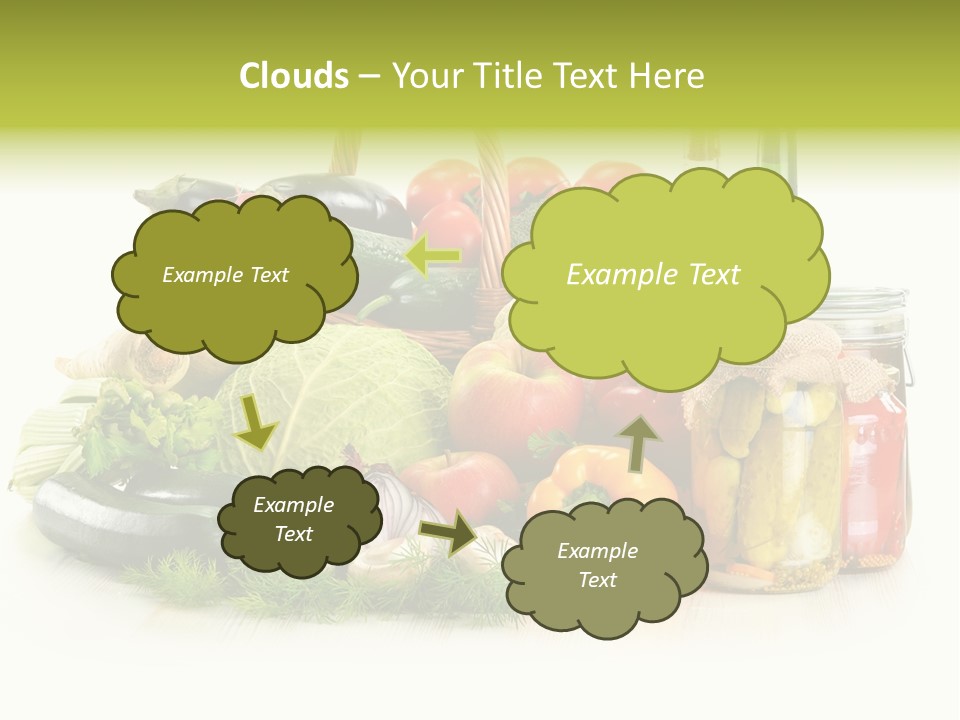 Clouds – Your Title Text Here

Example Text

Example Text

Example Text

Example Text